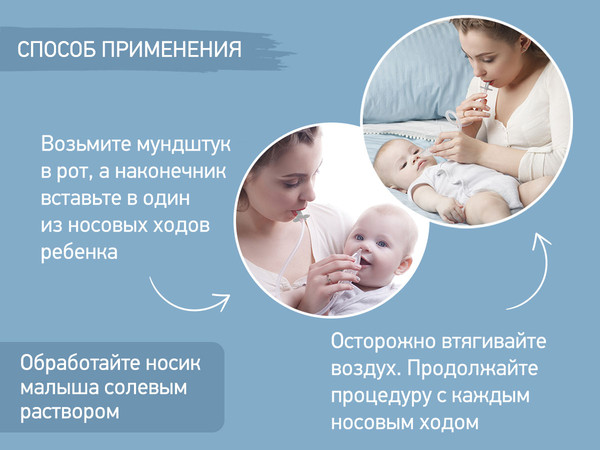 СПОСОБ ПРИМЕНЕНИЯ

Возьмите мундштук в рот, а наконечник вставьте в один из носовых ходов ребенка

Обработайте носик малыша солевым раствором

Осторожно втягивайте воздух. Продолжайте процедуру с каждым носовым ходом